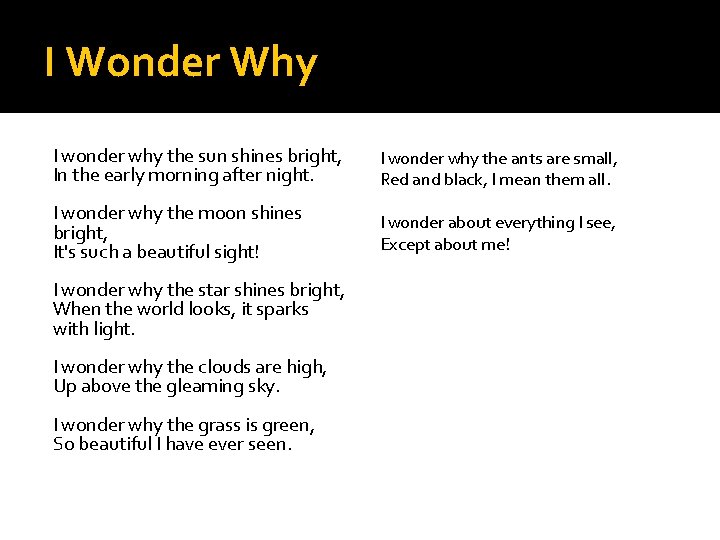 I Wonder Why

I wonder why the sun shines bright,
In the early morning after night.

I wonder why the moon shines bright,
It's such a beautiful sight!

I wonder why the star shines bright,
When the world looks, it sparks with light.

I wonder why the clouds are high,
Up above the gleaming sky.

I wonder why the grass is green,
So beautiful I have ever seen.

I wonder why the ants are small,
Red and black, I mean them all.

I wonder about everything I see,
Except about me!